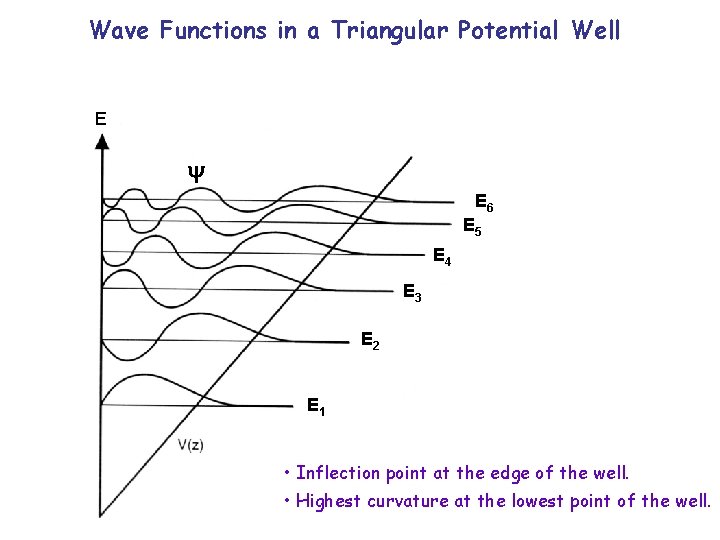 Wave Functions in a Triangular Potential Well

E

$\psi$

$E_6$

$E_5$

$E_4$

$E_3$

$E_2$

$E_1$

V(z)

• Inflection point at the edge of the well.

• Highest curvature at the lowest point of the well.